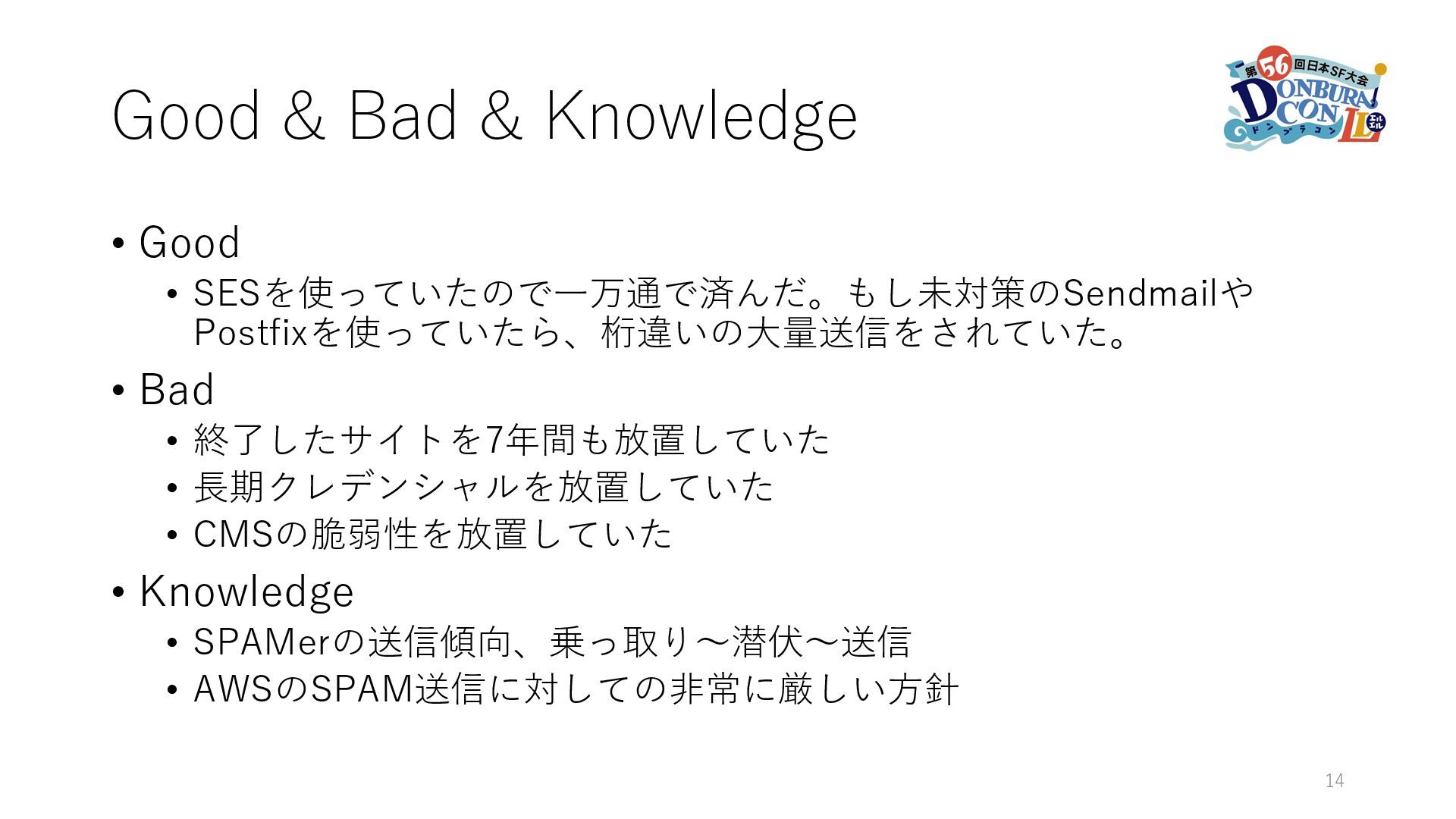 Good & Bad & Knowledge

第56回日本SF大会
DONBURA CON LL
ドンブラコン
エルエル

• Good
• SESを使っていたので一万通で済んだ。もし未対策のSendmailやPostfixを使っていたら、桁違いの大量送信をされていた。

• Bad
• 終了したサイトを7年間も放置していた
• 長期クレデンシャルを放置していた
• CMSの脆弱性を放置していた

• Knowledge
• SPAMerの送信傾向、乗っ取り～潜伏～送信
• AWSのSPAM送信に対しての非常に厳しい方針

14